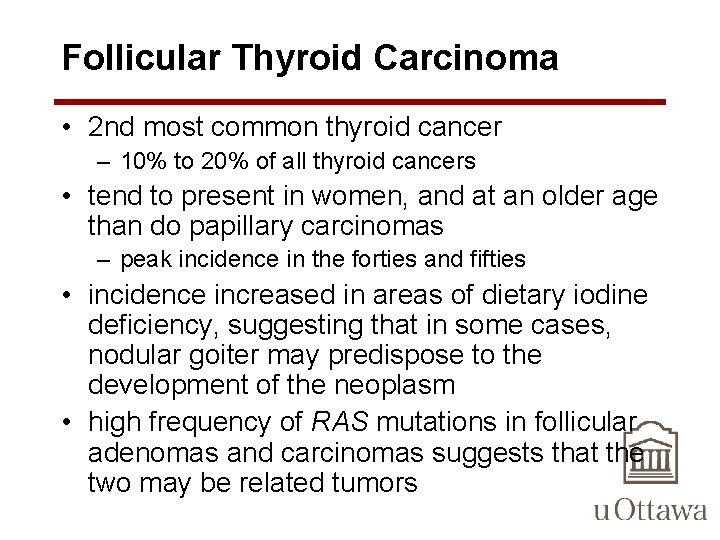 Follicular Thyroid Carcinoma

• 2nd most common thyroid cancer
  – 10% to 20% of all thyroid cancers
• tend to present in women, and at an older age than do papillary carcinomas
  – peak incidence in the forties and fifties
• incidence increased in areas of dietary iodine deficiency, suggesting that in some cases, nodular goiter may predispose to the development of the neoplasm
• high frequency of RAS mutations in follicular adenomas and carcinomas suggests that the two may be related tumors

uOttawa